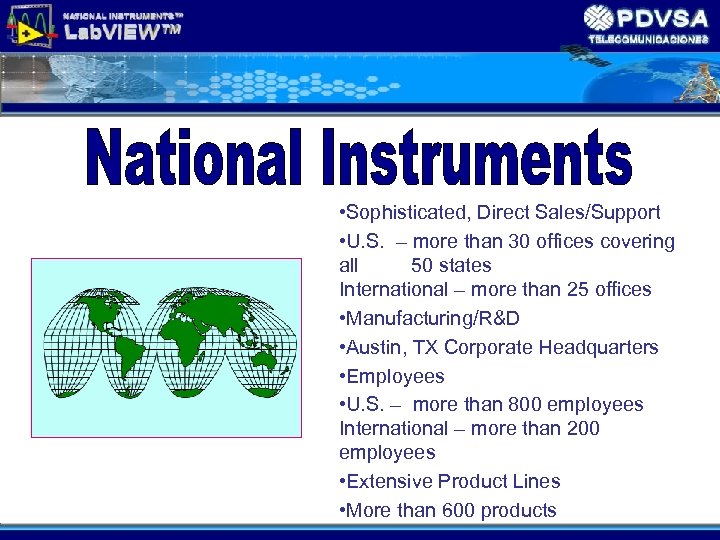 NATIONAL INSTRUMENTS™
LabVIEW™

PDVSA
TELECOMUNICACIONES

National Instruments

•Sophisticated, Direct Sales/Support

•U.S. – more than 30 offices covering all 50 states
International – more than 25 offices

•Manufacturing/R&D

•Austin, TX Corporate Headquarters

•Employees

•U.S. – more than 800 employees
International – more than 200 employees

•Extensive Product Lines

•More than 600 products